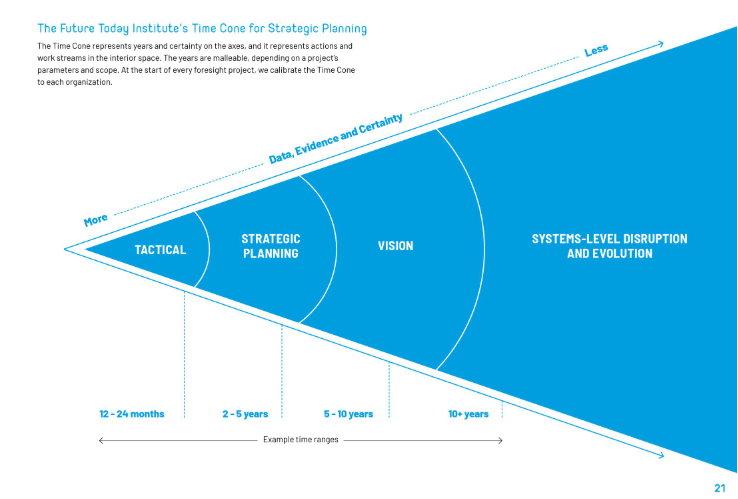 The Future Today Institute's Time Cone for Strategic Planning

The Time Cone represents years and certainty on the axes, and it represents actions and work streams in the interior space. The years are malleable, depending on a project's parameters and scope. At the start of every foresight project, we calibrate the Time Cone to each organization.

More

Data, Evidence and Certainty

Less

TACTICAL

STRATEGIC PLANNING

VISION

SYSTEMS-LEVEL DISRUPTION AND EVOLUTION

12 - 24 months

2 - 5 years

5 - 10 years

10+ years

Example time ranges

21